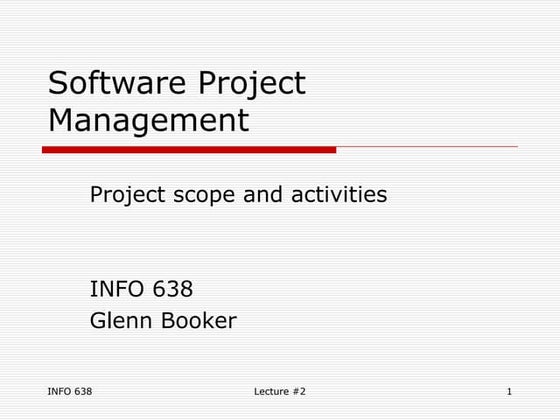 Software Project Management

Project scope and activities

INFO 638
Glenn Booker

INFO 638

Lecture #2

1